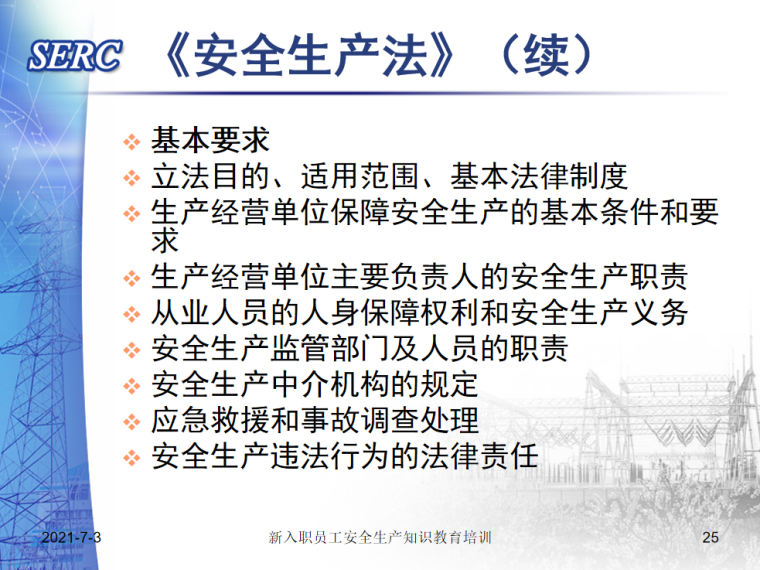 SERC 《安全生产法》（续）

❖ 基本要求
❖ 立法目的、适用范围、基本法律制度
❖ 生产经营单位保障安全生产的基本条件和要求
❖ 生产经营单位主要负责人的安全生产职责
❖ 从业人员的人身保障权利和安全生产义务
❖ 安全生产监管部门及人员的职责
❖ 安全生产中介机构的规定
❖ 应急救援和事故调查处理
❖ 安全生产违法行为的法律责任

2021-7-3 新入职员工安全生产知识教育培训 25